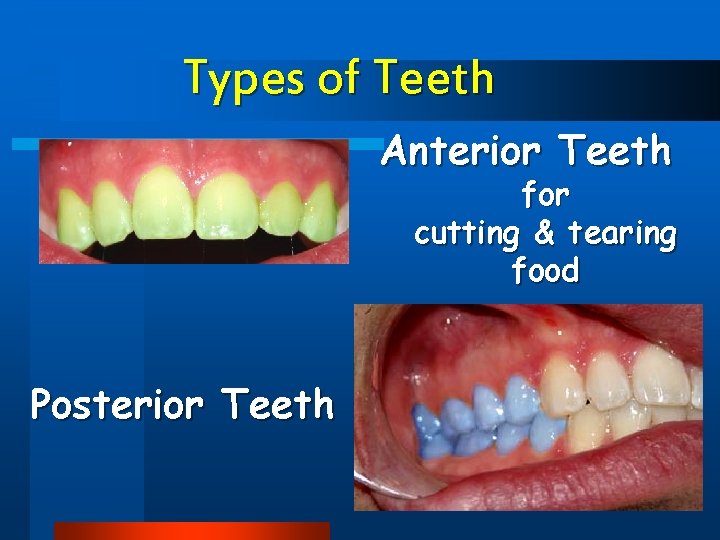 Types of Teeth

Anterior Teeth
for
cutting & tearing
food

Posterior Teeth